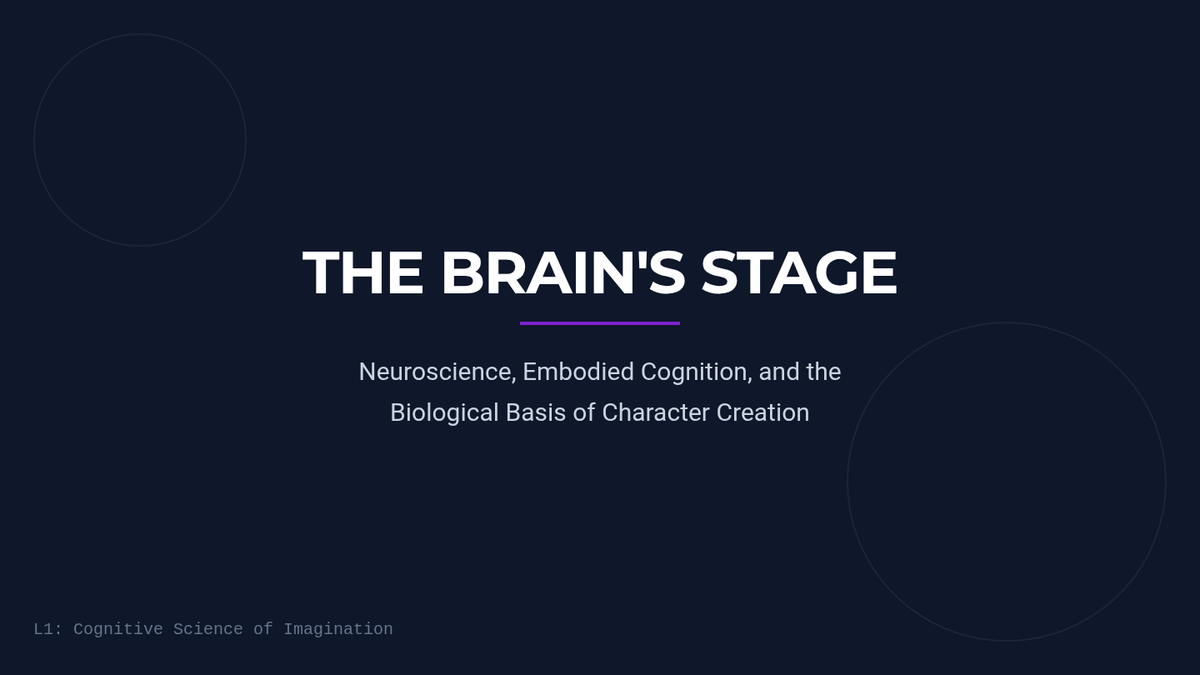 THE BRAIN'S STAGE

Neuroscience, Embodied Cognition, and the Biological Basis of Character Creation

L1: Cognitive Science of Imagination